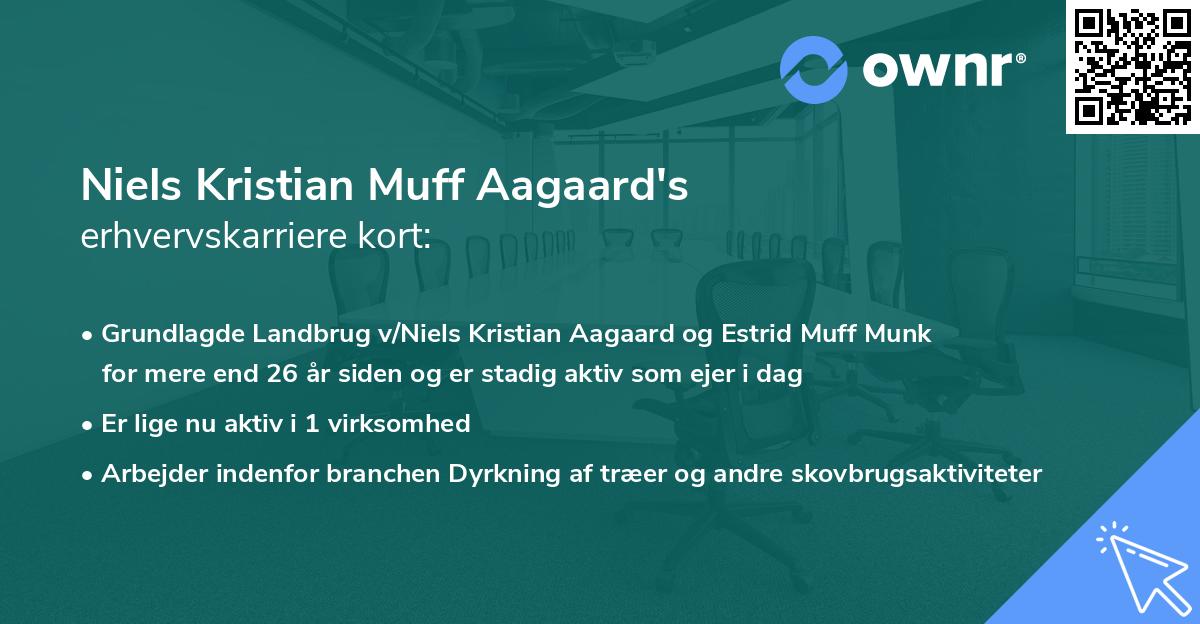 ownr®

Niels Kristian Muff Aagaard's
erhvervskarriere kort:

• Grundlagde Landbrug v/Niels Kristian Aagaard og Estrid Muff Munk for mere end 26 år siden og er stadig aktiv som ejer i dag
• Er lige nu aktiv i 1 virksomhed
• Arbejder indenfor branchen Dyrkning af træer og andre skovbrugsaktiviteter